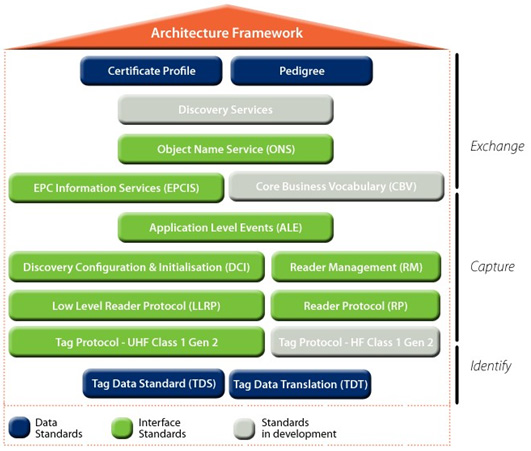 Architecture Framework

Certificate Profile

Pedigree

Discovery Services

Object Name Service (ONS)

EPC Information Services (EPCIS)

Core Business Vocabulary (CBV)

Application Level Events (ALE)

Discovery Configuration & Initialisation (DCI)

Reader Management (RM)

Low Level Reader Protocol (LLRP)

Reader Protocol (RP)

Tag Protocol - UHF Class 1 Gen 2

Tag Protocol - HF Class 1 Gen 2

Tag Data Standard (TDS)

Tag Data Translation (TDT)

Exchange

Capture

Identify

Data Standards

Interface Standards

Standards in development